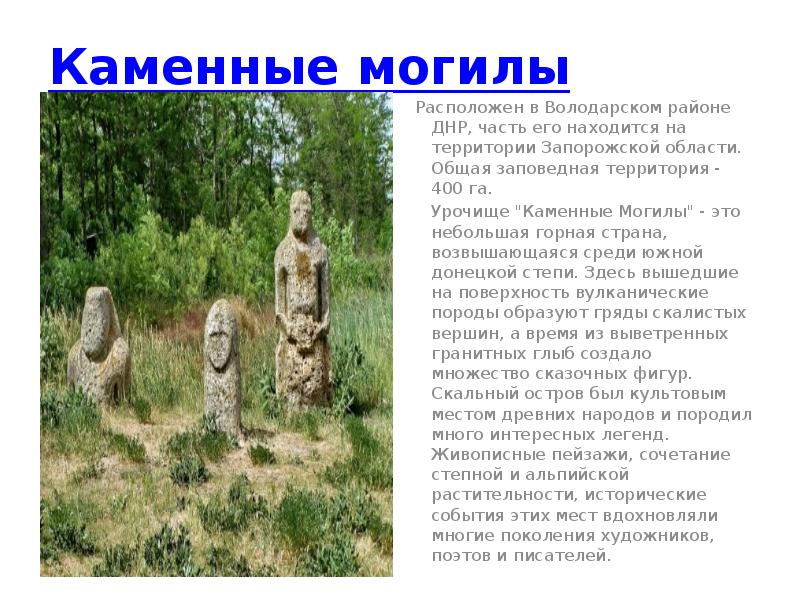 Каменные могилы

Расположен в Володарском районе ДНР, часть его находится на территории Запорожской области. Общая заповедная территория - 400 га.

Урочище "Каменные Могилы" - это небольшая горная страна, возвышающаяся среди южной донецкой степи. Здесь вышедшие на поверхность вулканические породы образуют гряды скалистых вершин, а время из выветренных гранитных глыб создало множество сказочных фигур. Скальный остров был культовым местом древних народов и породил много интересных легенд. Живописные пейзажи, сочетание степной и альпийской растительности, исторические события этих мест вдохновляли многие поколения художников, поэтов и писателей.